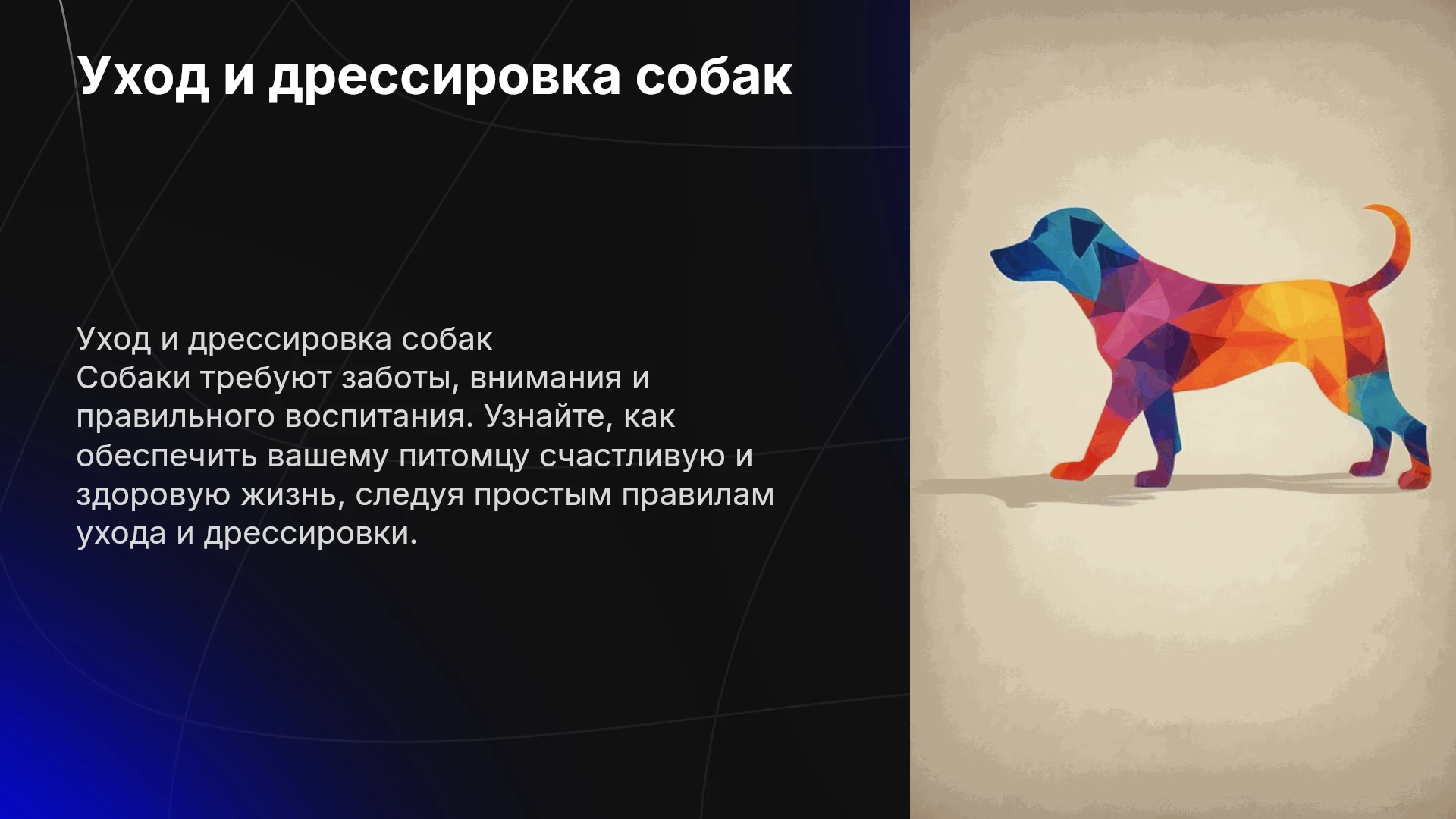 Уход и дрессировка собак

Уход и дрессировка собак
Собаки требуют заботы, внимания и правильного воспитания. Узнайте, как обеспечить вашему питомцу счастливую и здоровую жизнь, следуя простым правилам ухода и дрессировки.